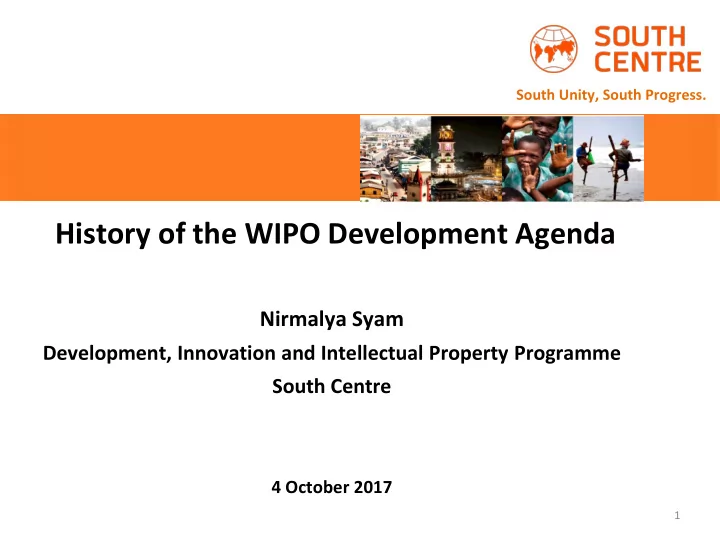 SOUTH CENTRE

South Unity, South Progress.

History of the WIPO Development Agenda

Nirmalya Syam

Development, Innovation and Intellectual Property Programme

South Centre

4 October 2017

1